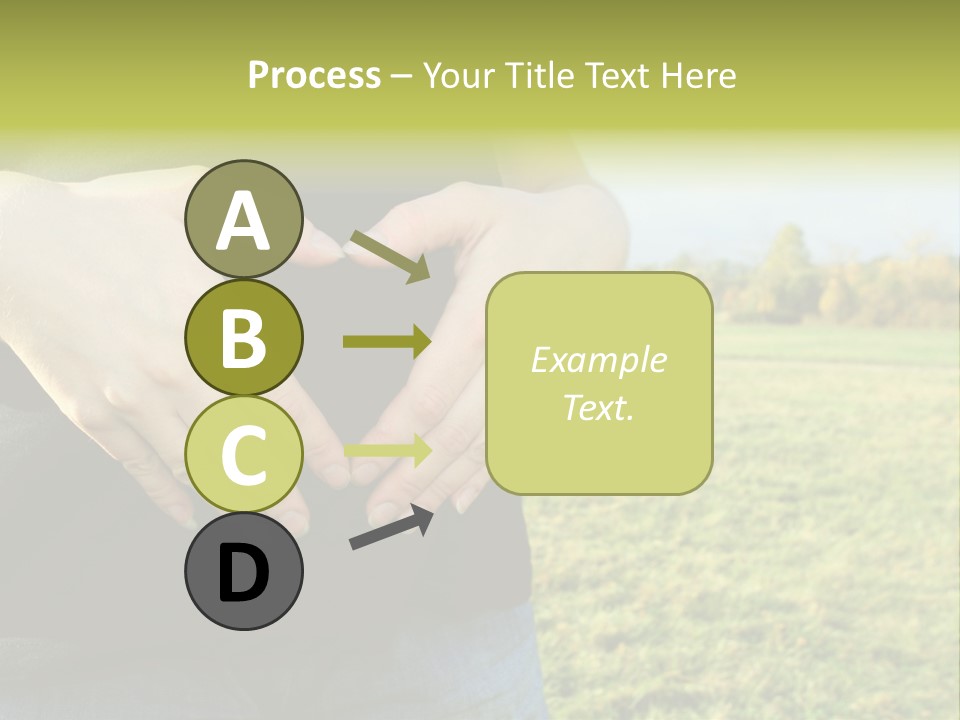 Process – Your Title Text Here

A

B

C

D

Example Text.